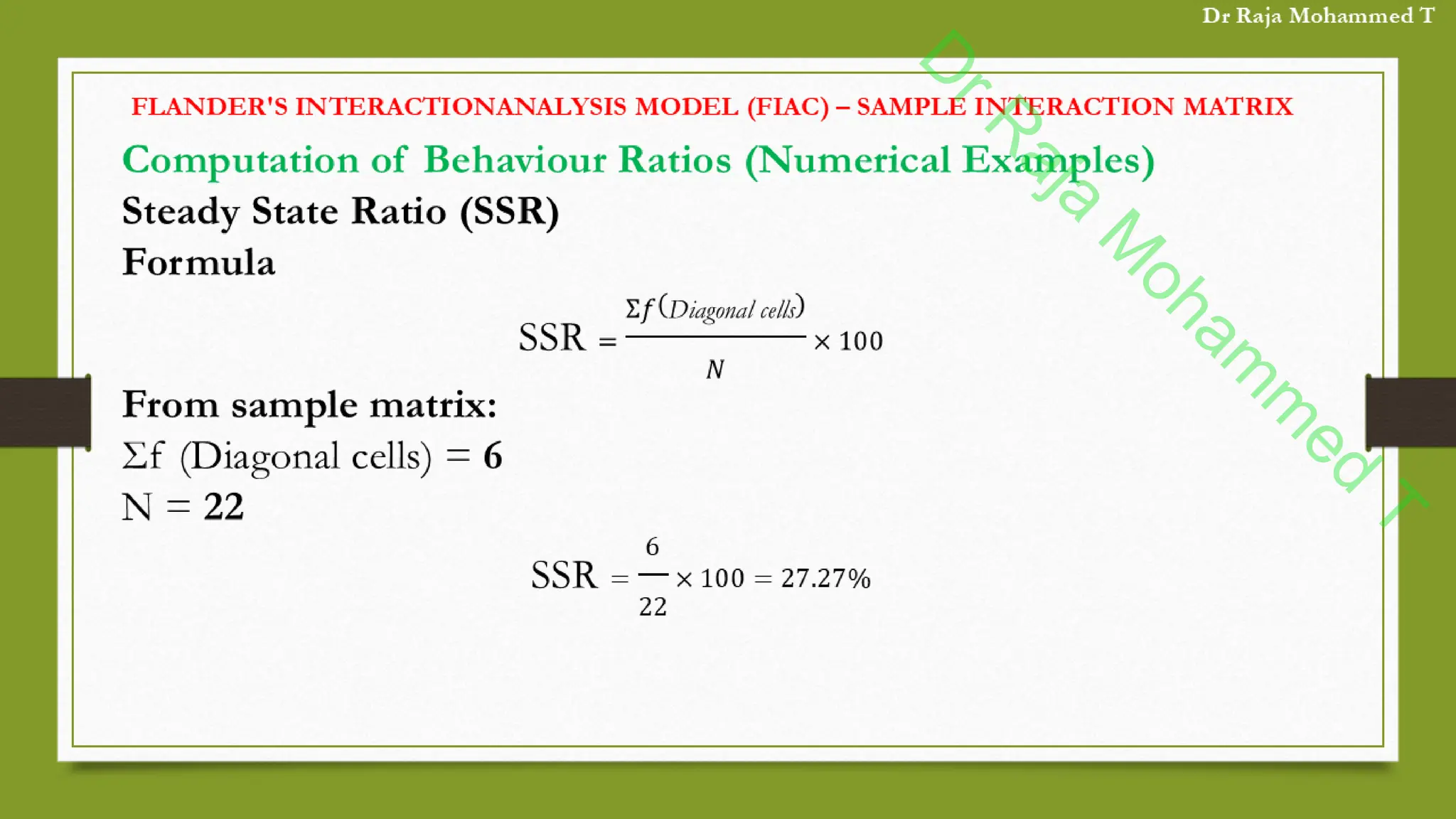 Dr Raja Mohammed T

Dr Raja Mohammed T

FLANDER'S INTERACTIONANALYSIS MODEL (FIAC) – SAMPLE INTERACTION MATRIX

Computation of Behaviour Ratios (Numerical Examples)

Steady State Ratio (SSR)

Formula

$SSR = \frac{\Sigma f(Diagonal\ cells)}{N} \times 100$

From sample matrix:

Σf (Diagonal cells) = 6

N = 22

$SSR = \frac{6}{22} \times 100 = 27.27\%$